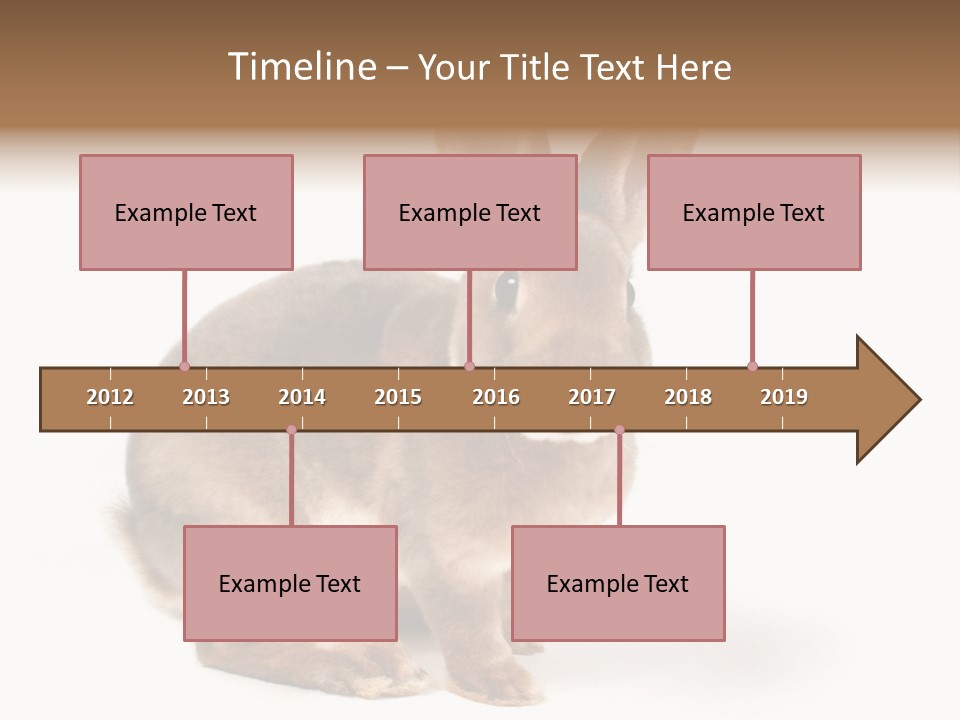 Timeline – Your Title Text Here

Example Text

Example Text

Example Text

2012 2013 2014 2015 2016 2017 2018 2019

Example Text

Example Text